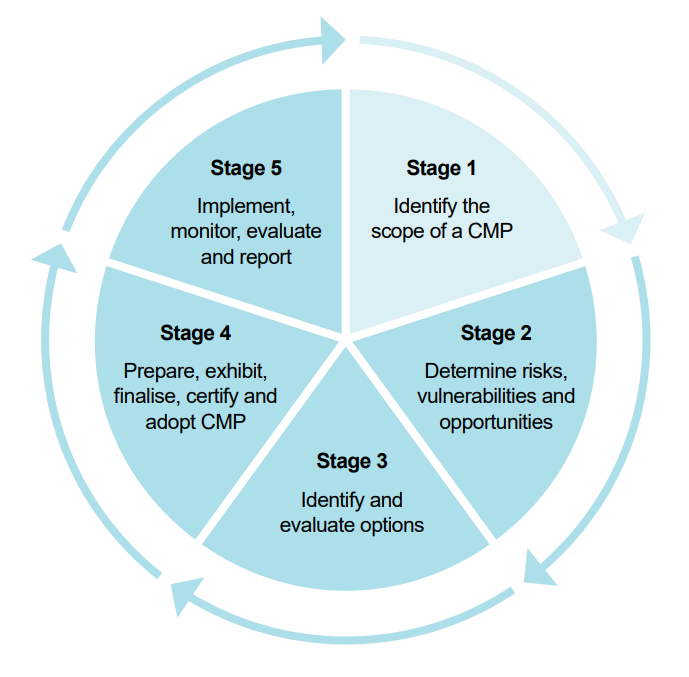 Stage 1
Identify the scope of a CMP

Stage 2
Determine risks, vulnerabilities and opportunities

Stage 3
Identify and evaluate options

Stage 4
Prepare, exhibit, finalise, certify and adopt CMP

Stage 5
Implement, monitor, evaluate and report